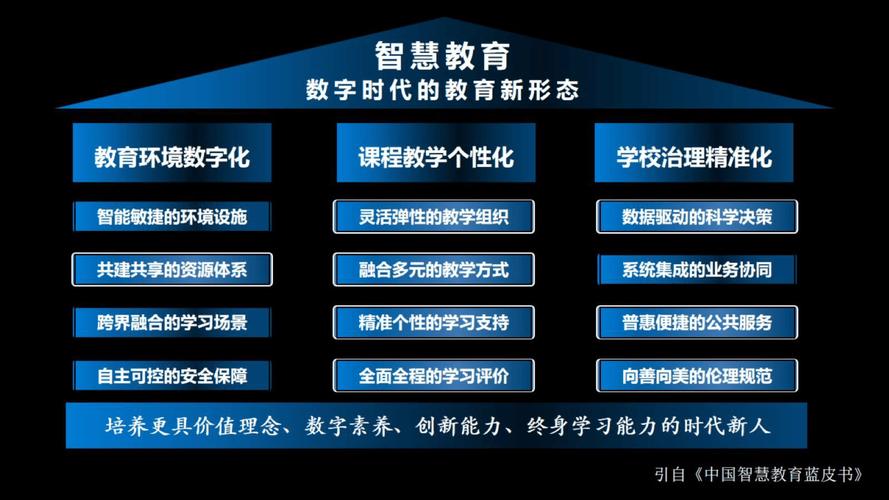 智慧教育
数字时代的教育新形态

教育环境数字化
智能敏捷的环境设施
共建共享的资源体系
跨界融合的学习场景
自主可控的安全保障

课程教学个性化
灵活弹性的教学组织
融合多元的教学方式
精准个性的学习支持
全面全程的学习评价

学校治理精准化
数据驱动的科学决策
系统集成的业务协同
普惠便捷的公共服务
向善向美的伦理规范

培养更具价值理念、数字素养、创新能力、终身学习能力的时代新人

引自《中国智慧教育蓝皮书》